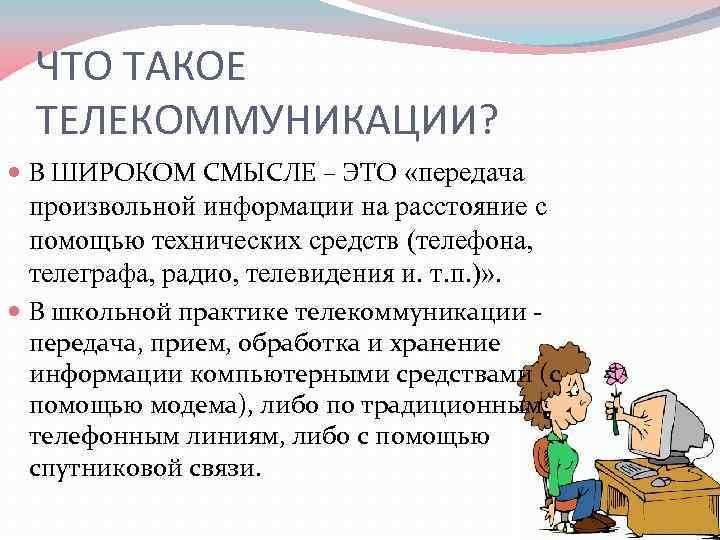 ЧТО ТАКОЕ ТЕЛЕКОММУНИКАЦИИ?

В ШИРОКОМ СМЫСЛЕ – ЭТО «передача произвольной информации на расстояние с помощью технических средств (телефона, телеграфа, радио, телевидения и. т.п.)».

В школьной практике телекоммуникации - передача, прием, обработка и хранение информации компьютерными средствами (с помощью модема), либо по традиционным телефонным линиям, либо с помощью спутниковой связи.